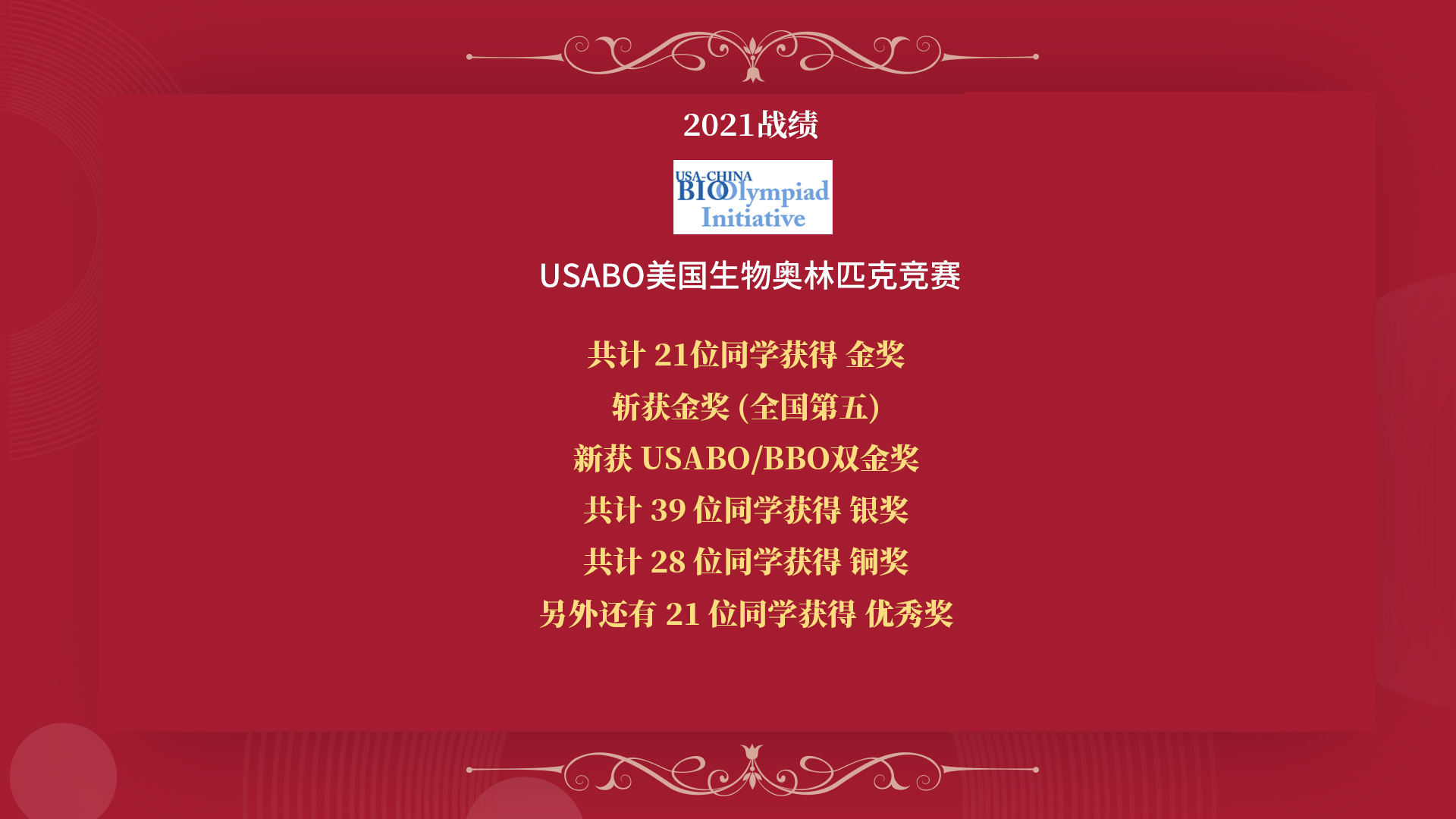 2021战绩

USA-CHINA BIOOlympiad Initiative

USABO美国生物奥林匹克竞赛

共计 21位同学获得 金奖

斩获金奖 (全国第五)

新获 USABO/BBO双金奖

共计 39 位同学获得 银奖

共计 28 位同学获得 铜奖

另外还有 21 位同学获得 优秀奖